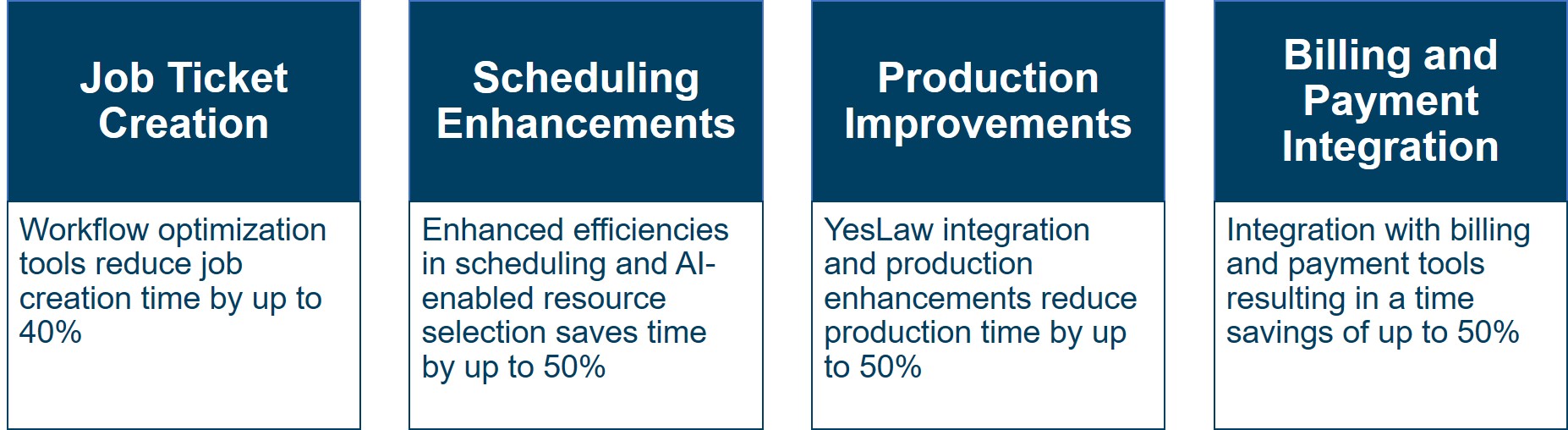 Job Ticket Creation

Workflow optimization tools reduce job creation time by up to 40%

Scheduling Enhancements

Enhanced efficiencies in scheduling and AI-enabled resource selection saves time by up to 50%

Production Improvements

YesLaw integration and production enhancements reduce production time by up to 50%

Billing and Payment Integration

Integration with billing and payment tools resulting in a time savings of up to 50%